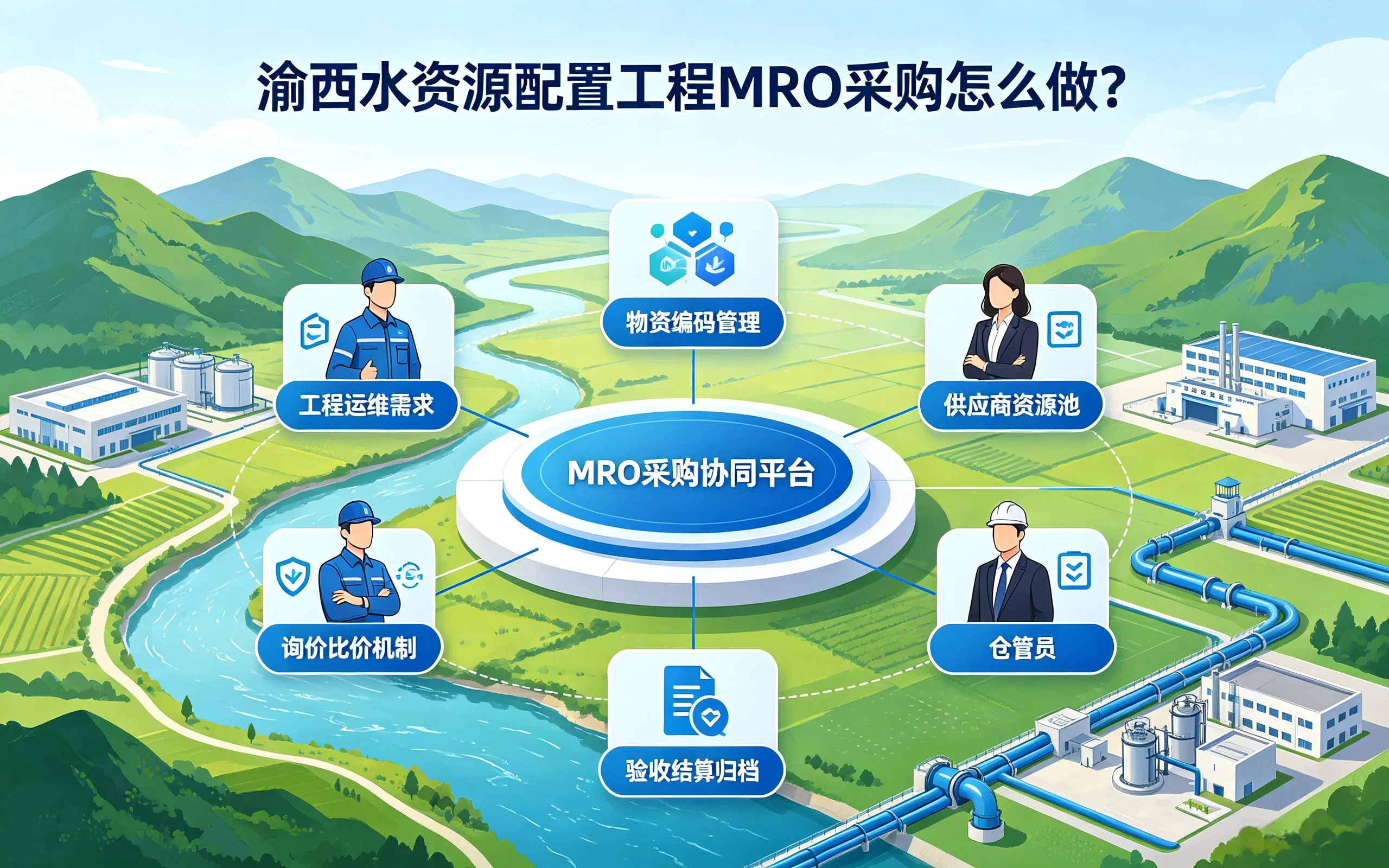 渝西水资源配置工程MRO采购怎么做?

物资编码管理

工程运维需求

供应商资源池

MRO采购协同平台

询价比价机制

仓管员

验收结算归档